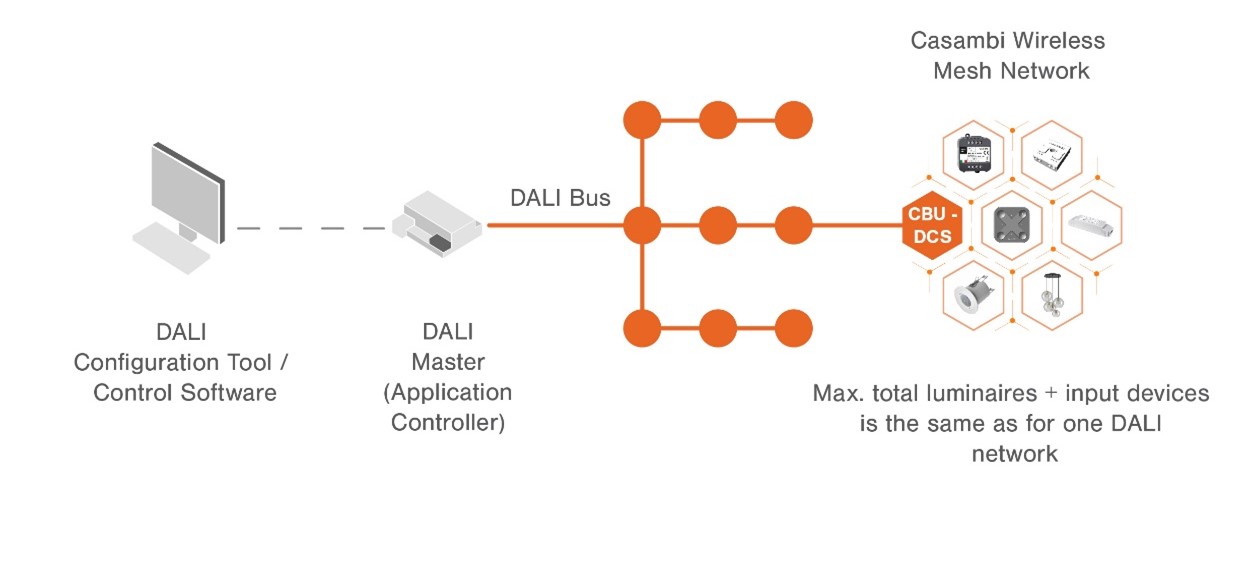 Casambi Wireless Mesh Network

DALI Bus

CBU - DCS

DALI Configuration Tool / Control Software

DALI Master (Application Controller)

Max. total luminaires + input devices is the same as for one DALI network